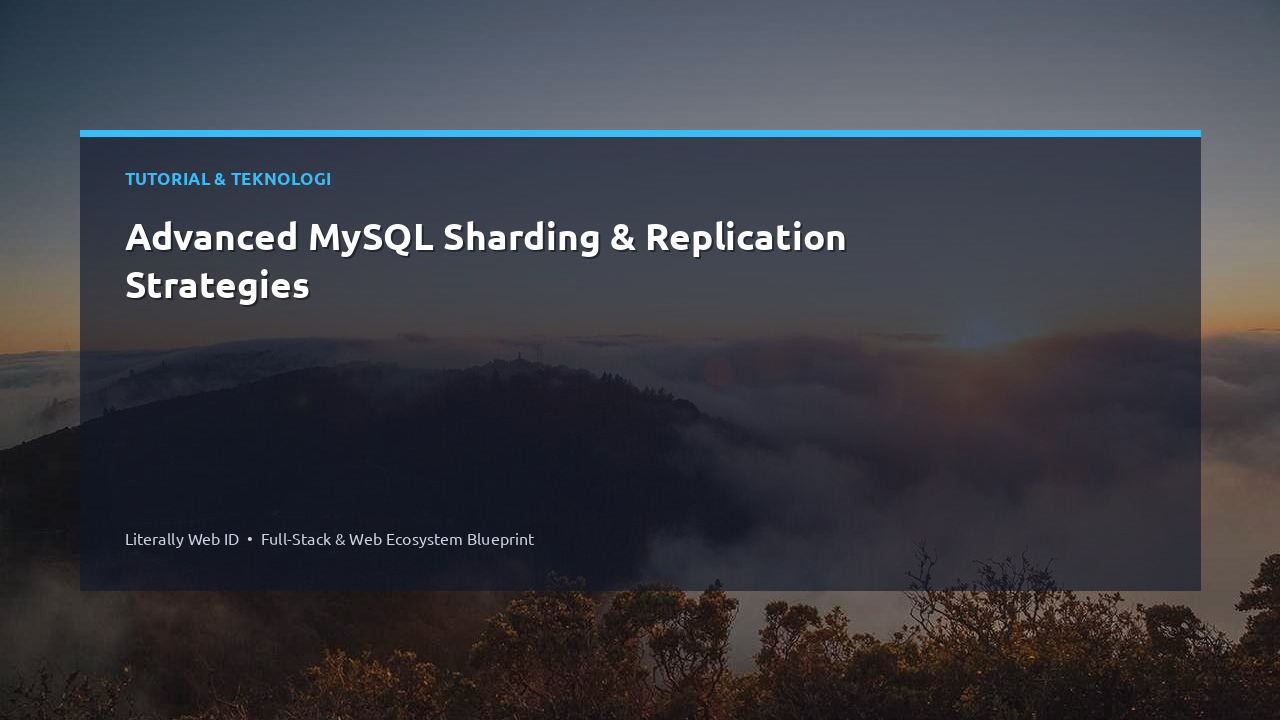 TUTORIAL & TEKNOLOGI

Advanced MySQL Sharding & Replication Strategies

Literally Web ID • Full-Stack & Web Ecosystem Blueprint